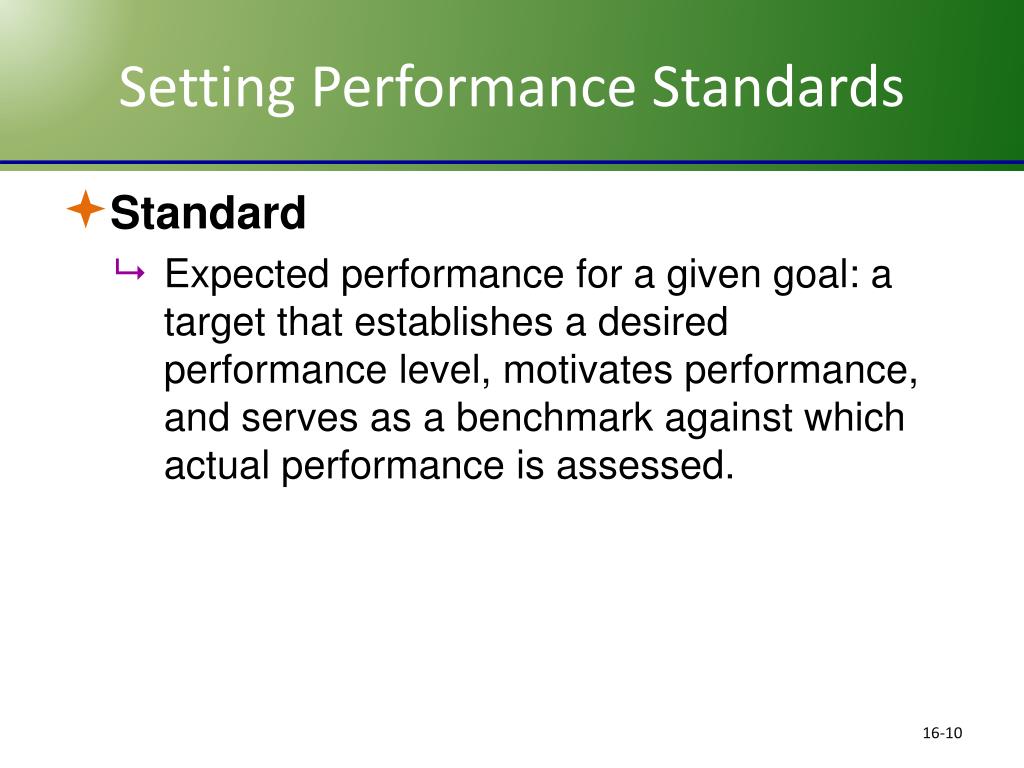 Setting Performance Standards

Standard

Expected performance for a given goal: a target that establishes a desired performance level, motivates performance, and serves as a benchmark against which actual performance is assessed.

16-10